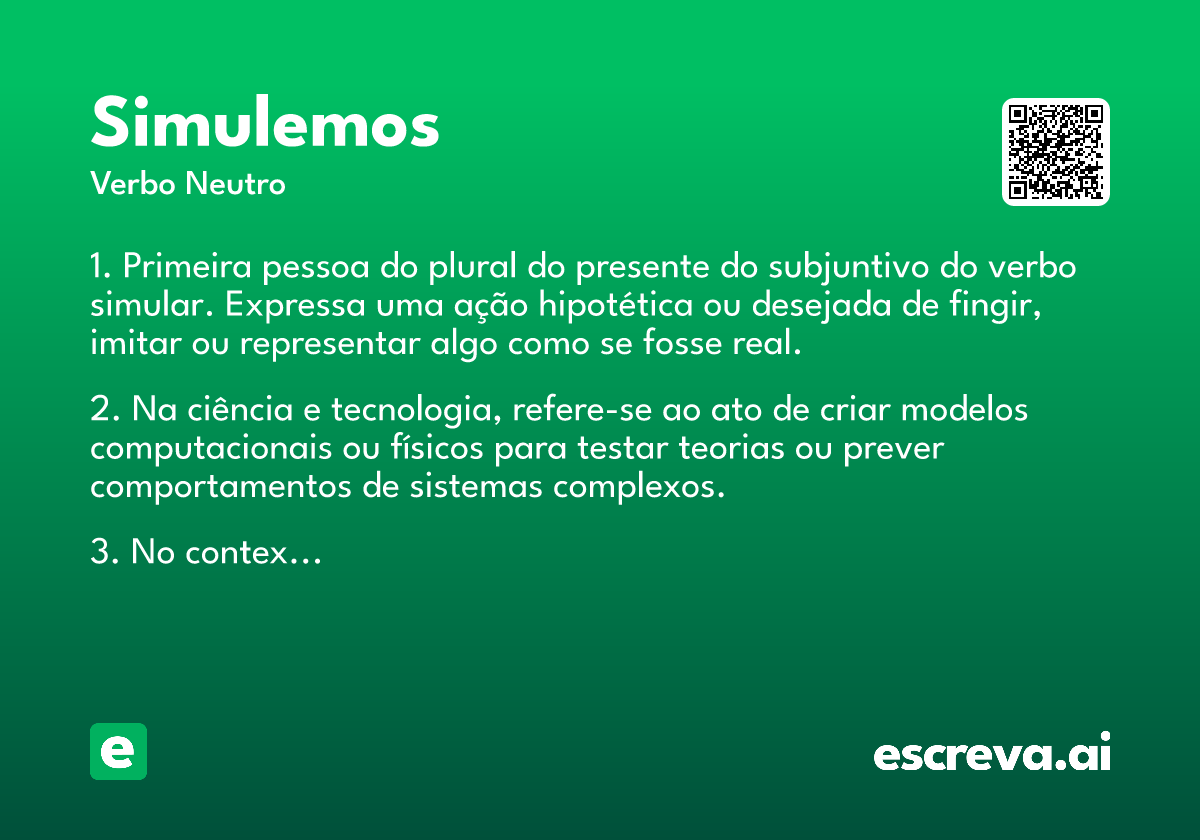 Simulemos
Verbo Neutro

1. Primeira pessoa do plural do presente do subjuntivo do verbo simular. Expressa uma ação hipotética ou desejada de fingir, imitar ou representar algo como se fosse real.

2. Na ciência e tecnologia, refere-se ao ato de criar modelos computacionais ou físicos para testar teorias ou prever comportamentos de sistemas complexos.

3. No contex...

e

escreva.ai